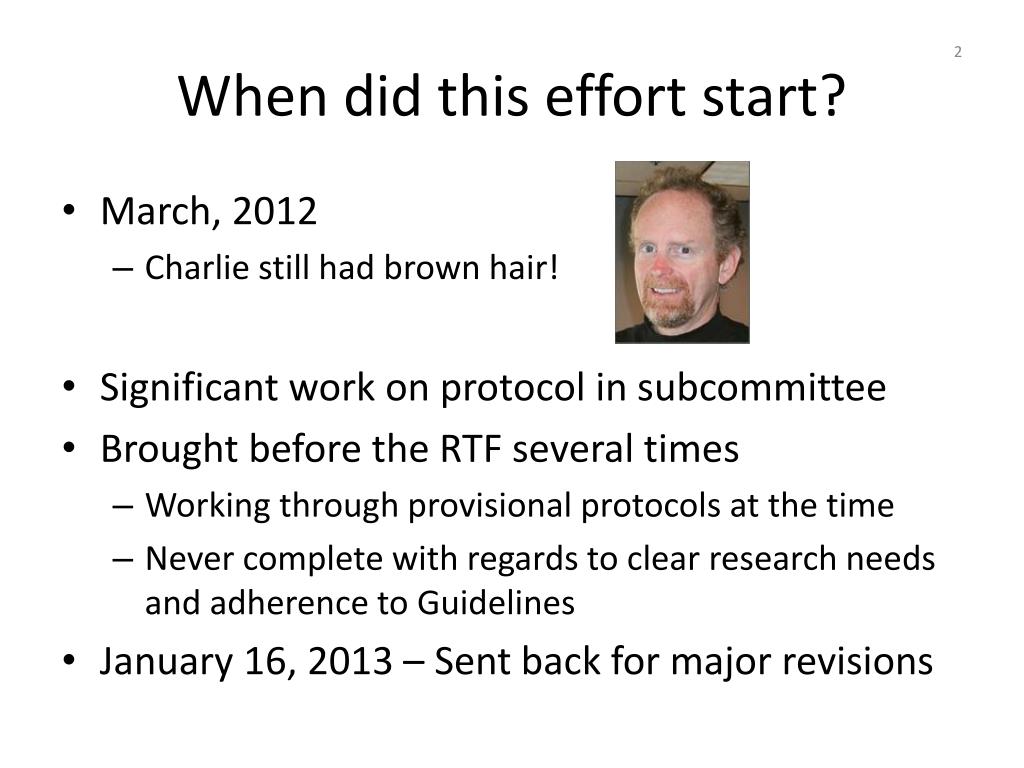 2

When did this effort start?

• March, 2012
– Charlie still had brown hair!

• Significant work on protocol in subcommittee
• Brought before the RTF several times
– Working through provisional protocols at the time
– Never complete with regards to clear research needs and adherence to Guidelines
• January 16, 2013 – Sent back for major revisions